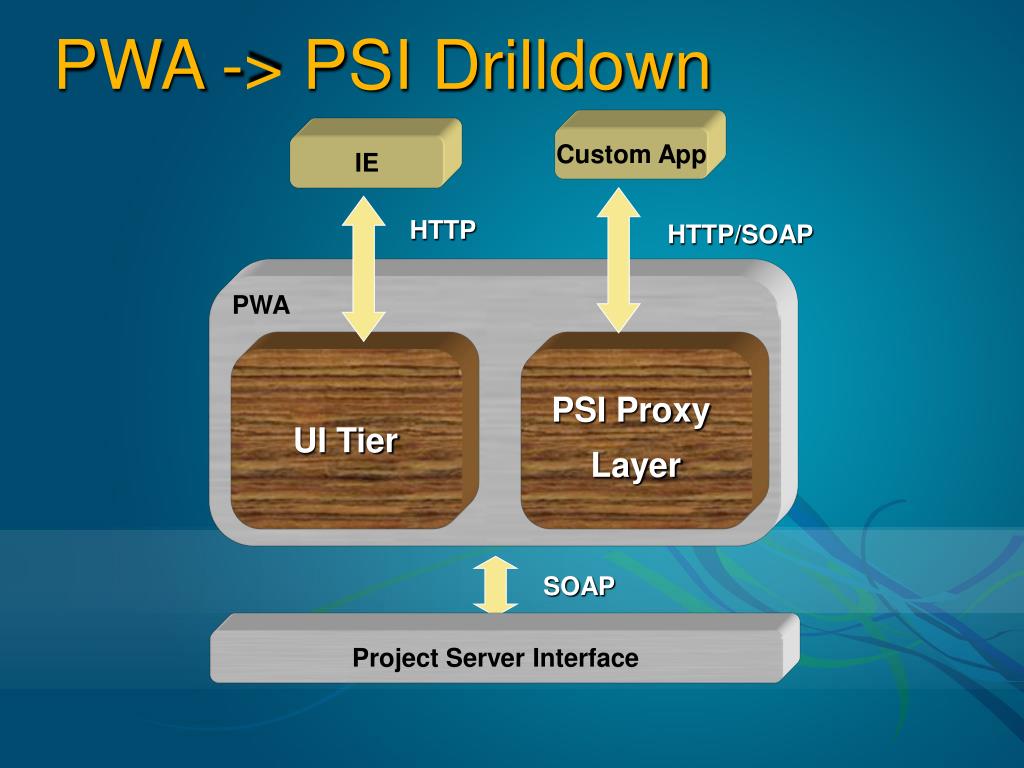 PWA -> PSI Drilldown

IE

Custom App

HTTP

HTTP/SOAP

PWA

UI Tier

PSI Proxy Layer

SOAP

Project Server Interface